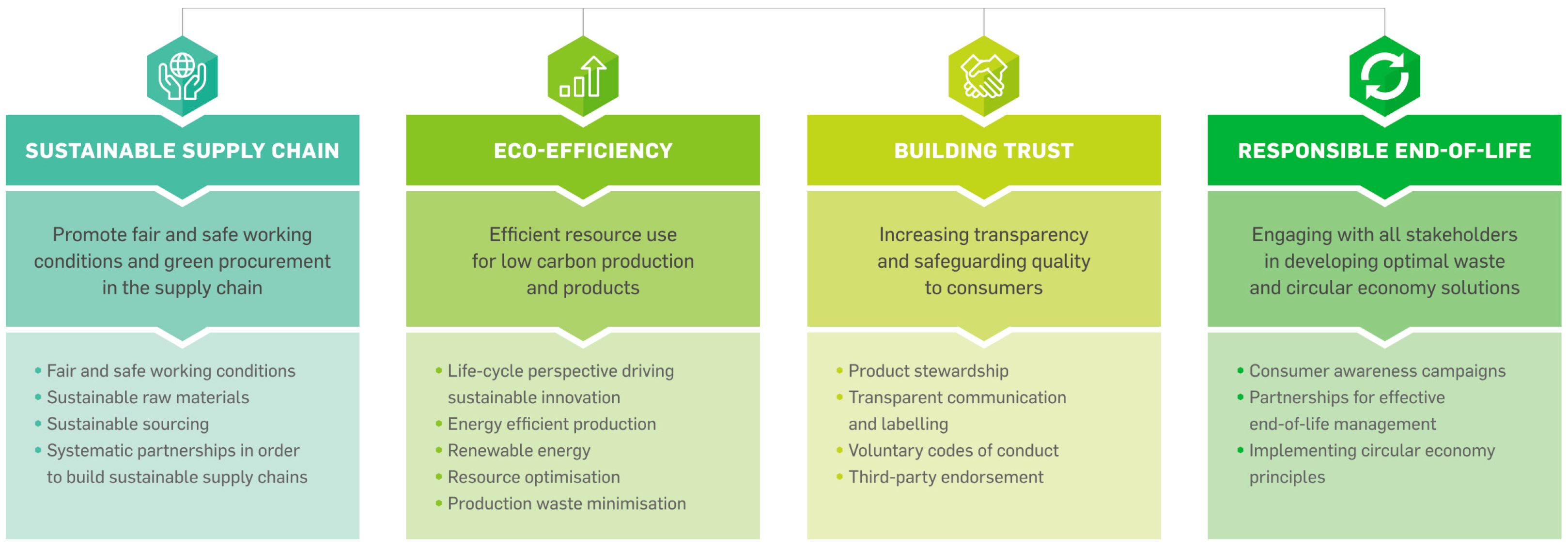 SUSTAINABLE SUPPLY CHAIN

Promote fair and safe working conditions and green procurement in the supply chain

• Fair and safe working conditions
• Sustainable raw materials
• Sustainable sourcing
• Systematic partnerships in order to build sustainable supply chains

ECO-EFFICIENCY

Efficient resource use for low carbon production and products

• Life-cycle perspective driving sustainable innovation
• Energy efficient production
• Renewable energy
• Resource optimisation
• Production waste minimisation

BUILDING TRUST

Increasing transparency and safeguarding quality to consumers

• Product stewardship
• Transparent communication and labelling
• Voluntary codes of conduct
• Third-party endorsement

RESPONSIBLE END-OF-LIFE

Engaging with all stakeholders in developing optimal waste and circular economy solutions

• Consumer awareness campaigns
• Partnerships for effective end-of-life management
• Implementing circular economy principles